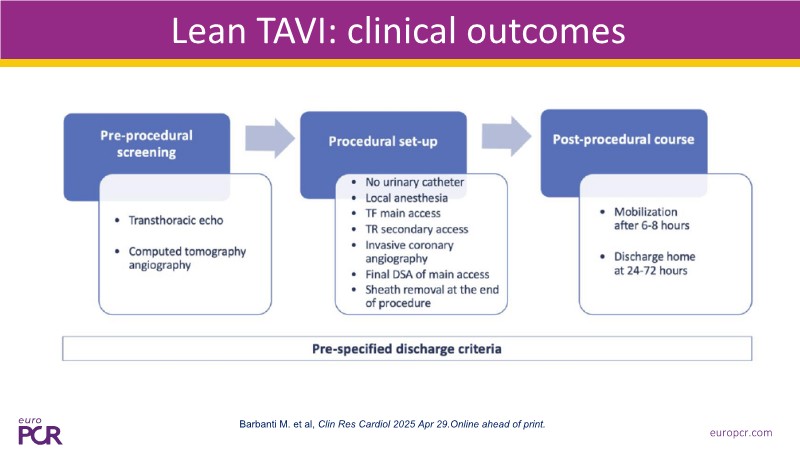 Lean TAVI: clinical outcomes

Pre-procedural screening

- Transthoracic echo
- Computed tomography angiography

Procedural set-up

- No urinary catheter
- Local anesthesia
- TF main access
- TR secondary access
- Invasive coronary angiography
- Final DSA of main access
- Sheath removal at the end of procedure

Post-procedural course

- Mobilization after 6-8 hours
- Discharge home at 24-72 hours

Pre-specified discharge criteria

euro PCR

Barbanti M. et al, Clin Res Cardiol 2025 Apr 29.Online ahead of print.

europcr.com